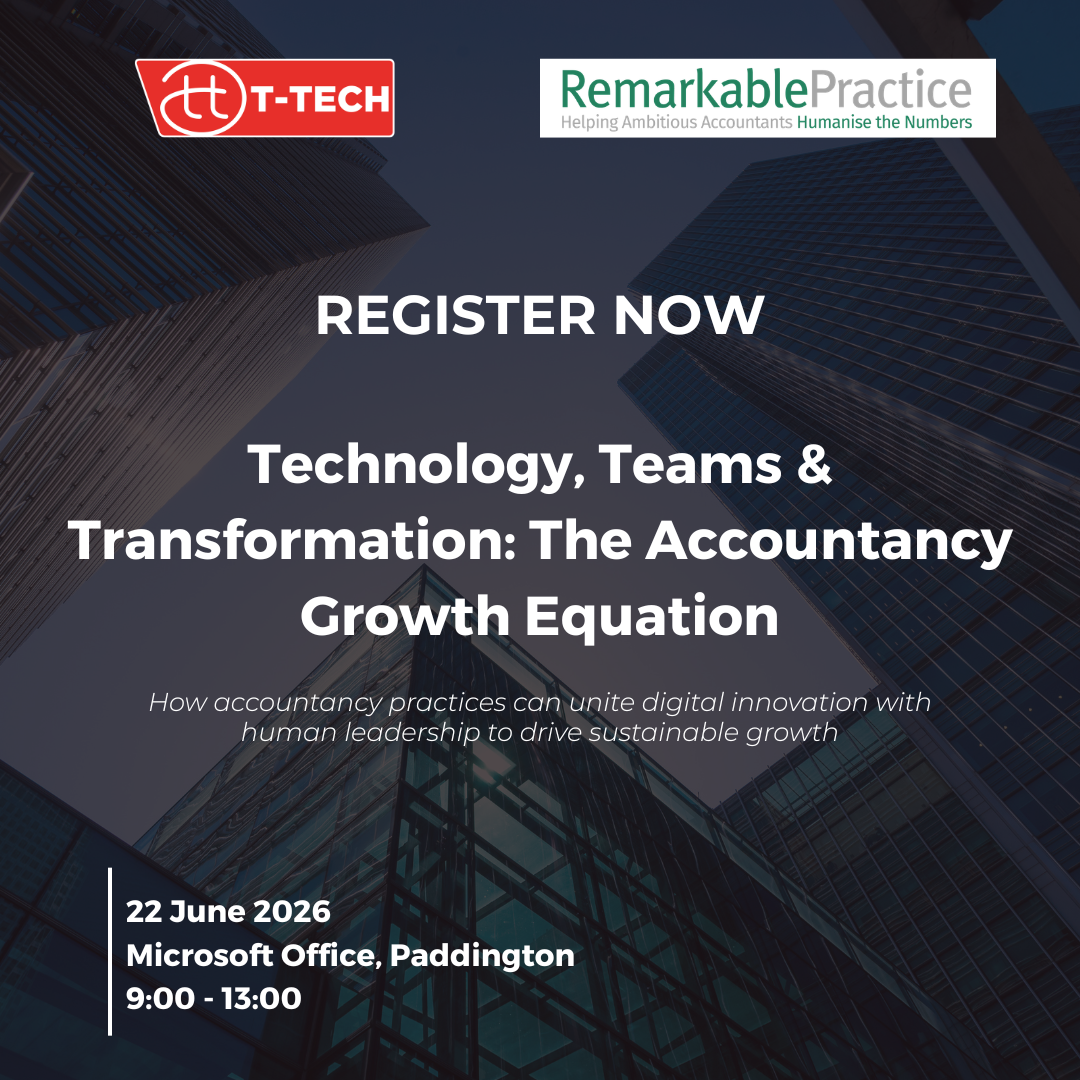 tt T-TECH

RemarkablePractice
Helping Ambitious Accountants Humanise the Numbers

REGISTER NOW

Technology, Teams & Transformation: The Accountancy Growth Equation

How accountancy practices can unite digital innovation with human leadership to drive sustainable growth

22 June 2026
Microsoft Office, Paddington
9:00 - 13:00